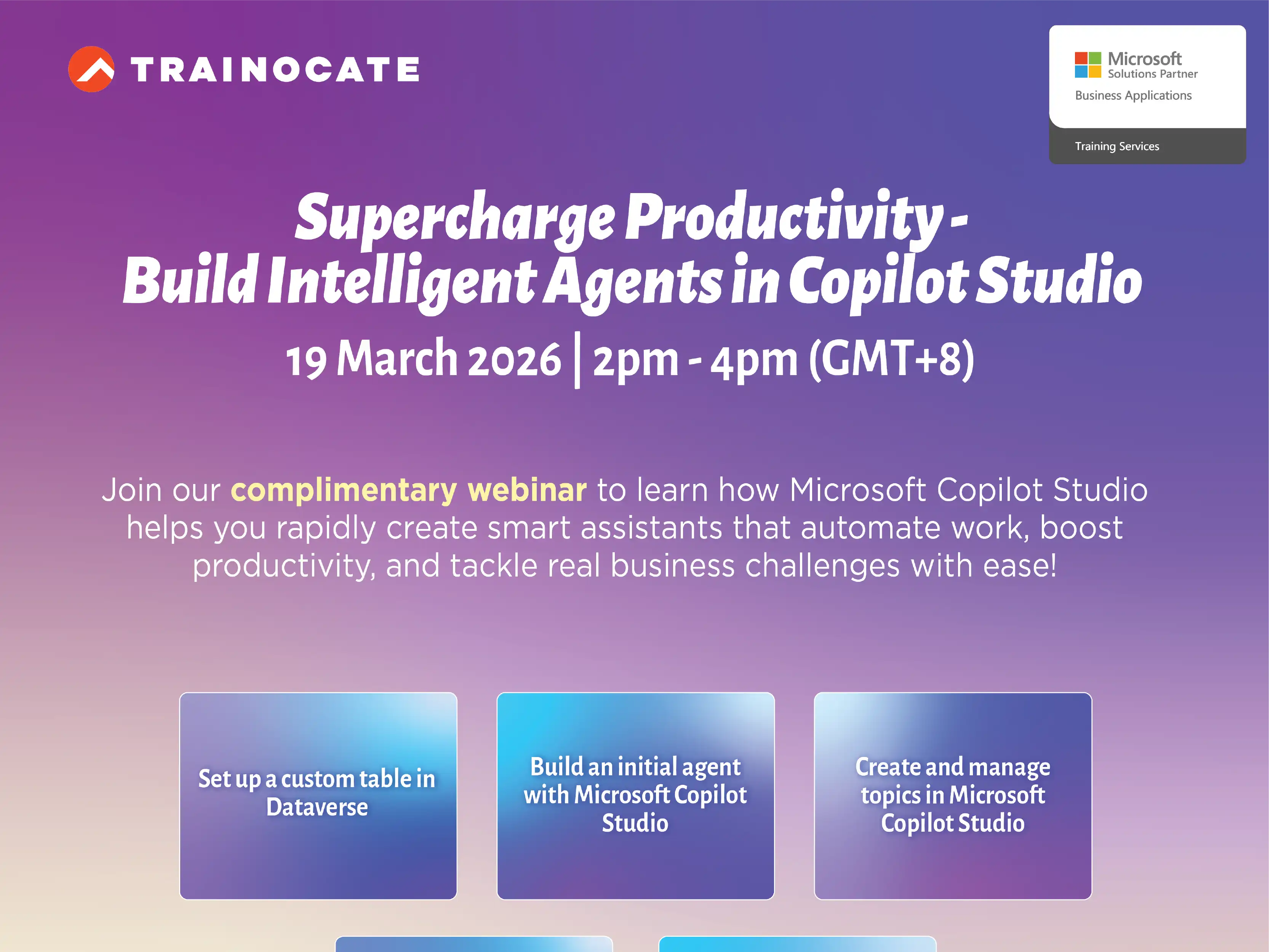 TRAINOCATE

Microsoft
Solutions Partner
Business Applications

Training Services

Supercharge Productivity - Build Intelligent Agents in Copilot Studio

19 March 2026 | 2pm - 4pm (GMT+8)

Join our complimentary webinar to learn how Microsoft Copilot Studio helps you rapidly create smart assistants that automate work, boost productivity, and tackle real business challenges with ease!

Set up a custom table in Dataverse

Build an initial agent with Microsoft Copilot Studio

Create and manage topics in Microsoft Copilot Studio